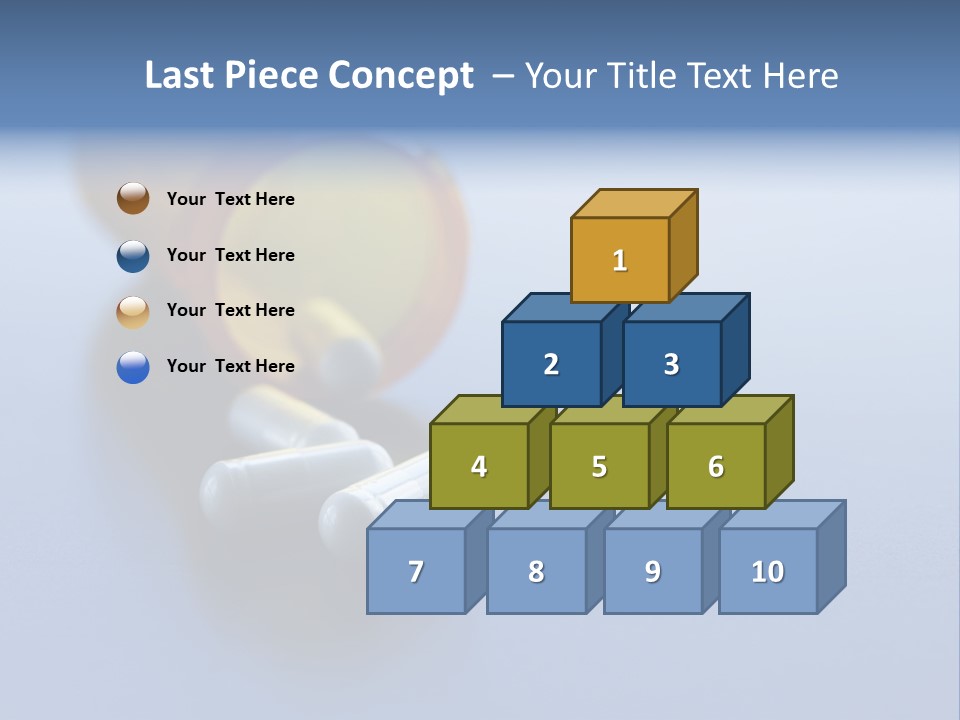 Last Piece Concept – Your Title Text Here

Your Text Here

Your Text Here

Your Text Here

Your Text Here

1

2

3

4

5

6

7

8

9

10